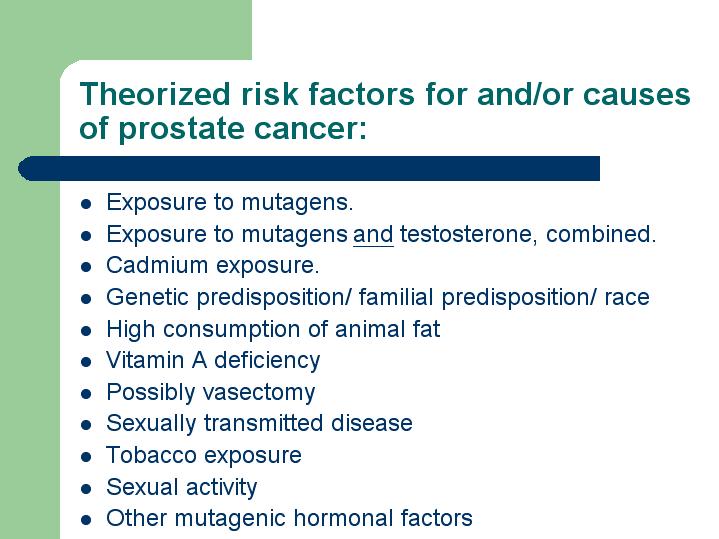 Theorized risk factors for and/or causes of prostate cancer:

- Exposure to mutagens.
- Exposure to mutagens and testosterone, combined.
- Cadmium exposure.
- Genetic predisposition/ familial predisposition/ race
- High consumption of animal fat
- Vitamin A deficiency
- Possibly vasectomy
- Sexually transmitted disease
- Tobacco exposure
- Sexual activity
- Other mutagenic hormonal factors